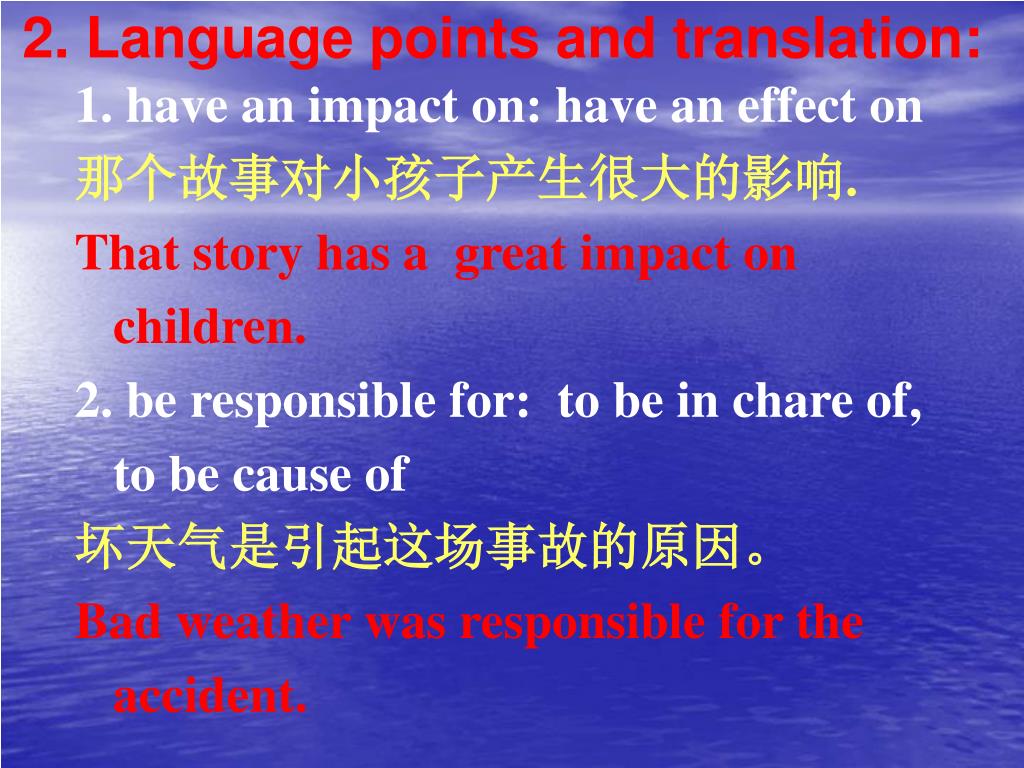 2. Language points and translation:

1. have an impact on: have an effect on

那个故事对小孩子产生很大的影响.

That story has a great impact on children.

2. be responsible for: to be in chare of, to be cause of

坏天气是引起这场事故的原因。

Bad weather was responsible for the accident.